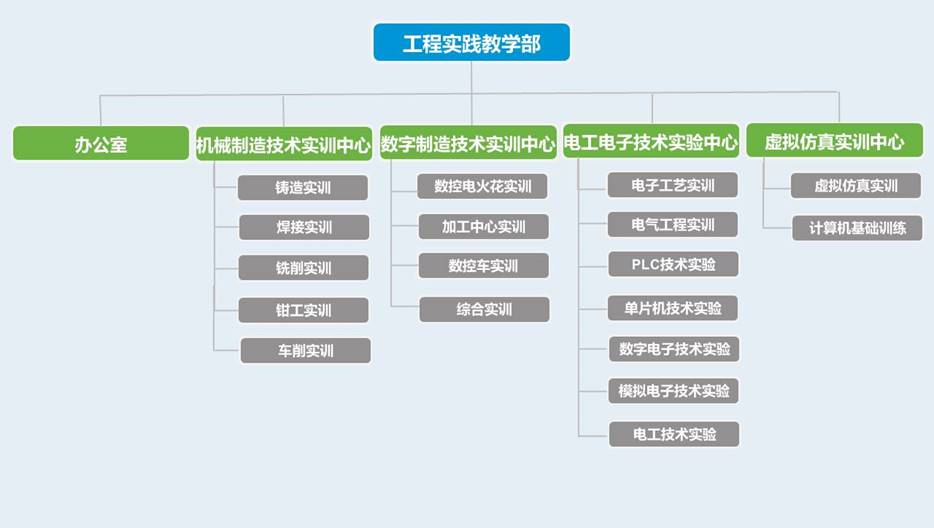 工程实践教学部

办公室

机械制造技术实训中心
铸造实训
焊接实训
铣削实训
钳工实训
车削实训

数字制造技术实训中心
数控电火花实训
加工中心实训
数控车实训
综合实训

电工电子技术实验中心
电子工艺实训
电气工程实训
PLC技术实验
单片机技术实验
数字电子技术实验
模拟电子技术实验
电工技术实验

虚拟仿真实训中心
虚拟仿真实训
计算机基础训练